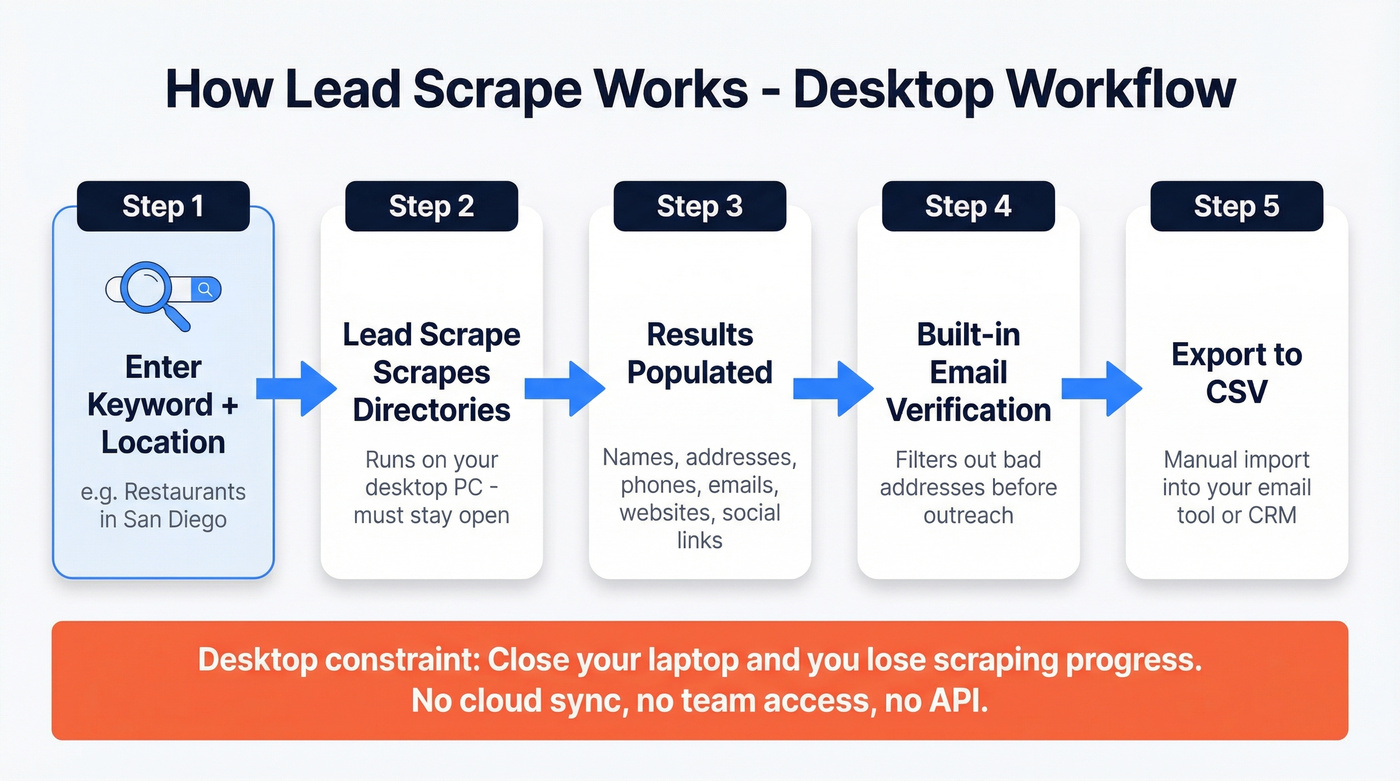 How Lead Scrape Works - Desktop Workflow

Step 1

Enter Keyword + Location

e.g. Restaurants in San Diego

Step 2

Lead Scrape Scrapes Directories

Runs on your desktop PC - must stay open

Step 3

Results Populated

Names, addresses, phones, emails, websites, social links

Step 4

Built-in Email Verification

Filters out bad addresses before outreach

Step 5

Export to CSV

Manual import into your email tool or CRM

Desktop constraint: Close your laptop and you lose scraping progress. No cloud sync, no team access, no API.